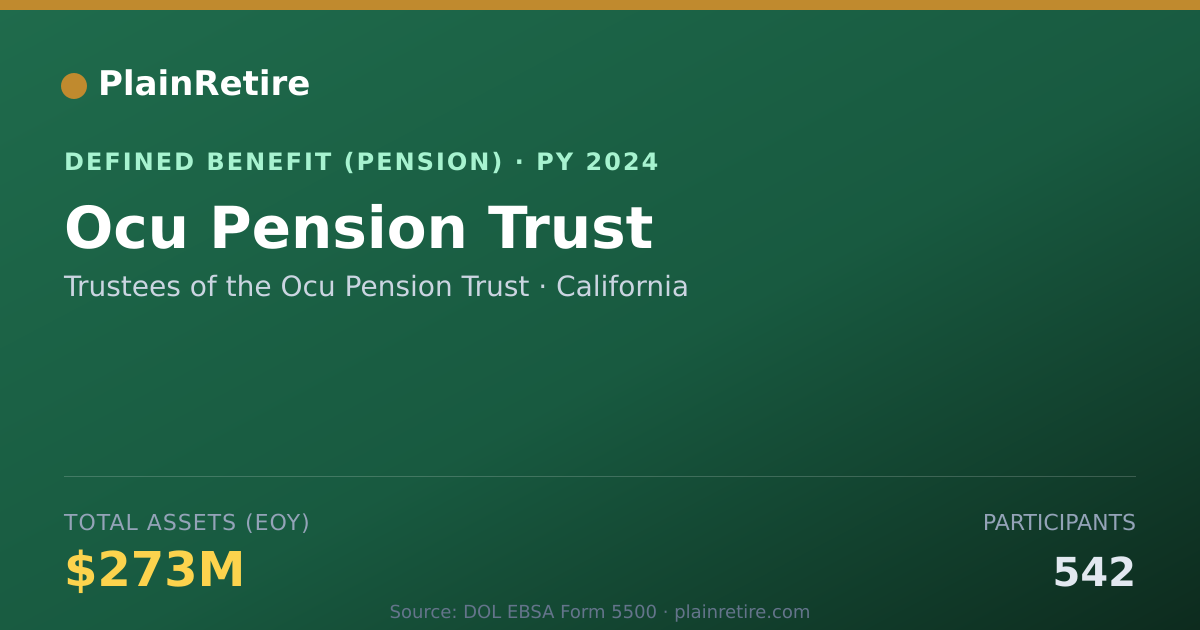 PlainRetire

DEFINED BENEFIT (PENSION) · PY 2024

Ocu Pension Trust

Trustees of the Ocu Pension Trust · California

TOTAL ASSETS (EOY)

$273M

PARTICIPANTS

542

Source: DOL EBSA Form 5500 · plainretire.com